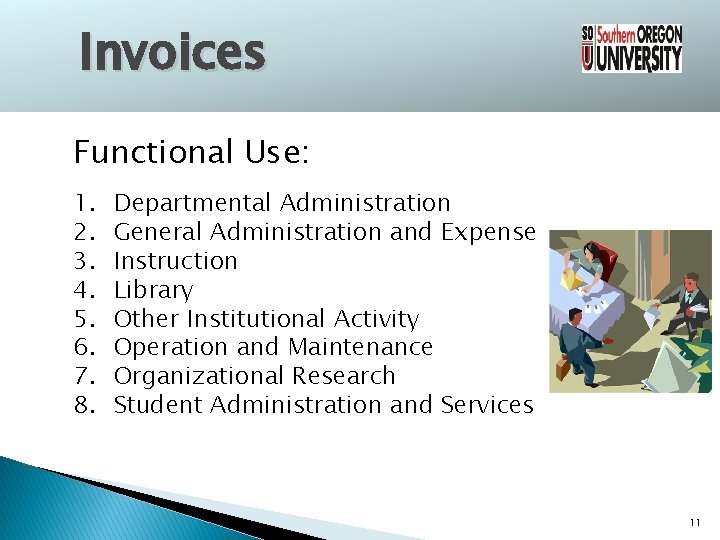 Invoices

SO U Southern OREGON UNIVERSITY

Functional Use:

1. Departmental Administration
2. General Administration and Expense
3. Instruction
4. Library
5. Other Institutional Activity
6. Operation and Maintenance
7. Organizational Research
8. Student Administration and Services

11